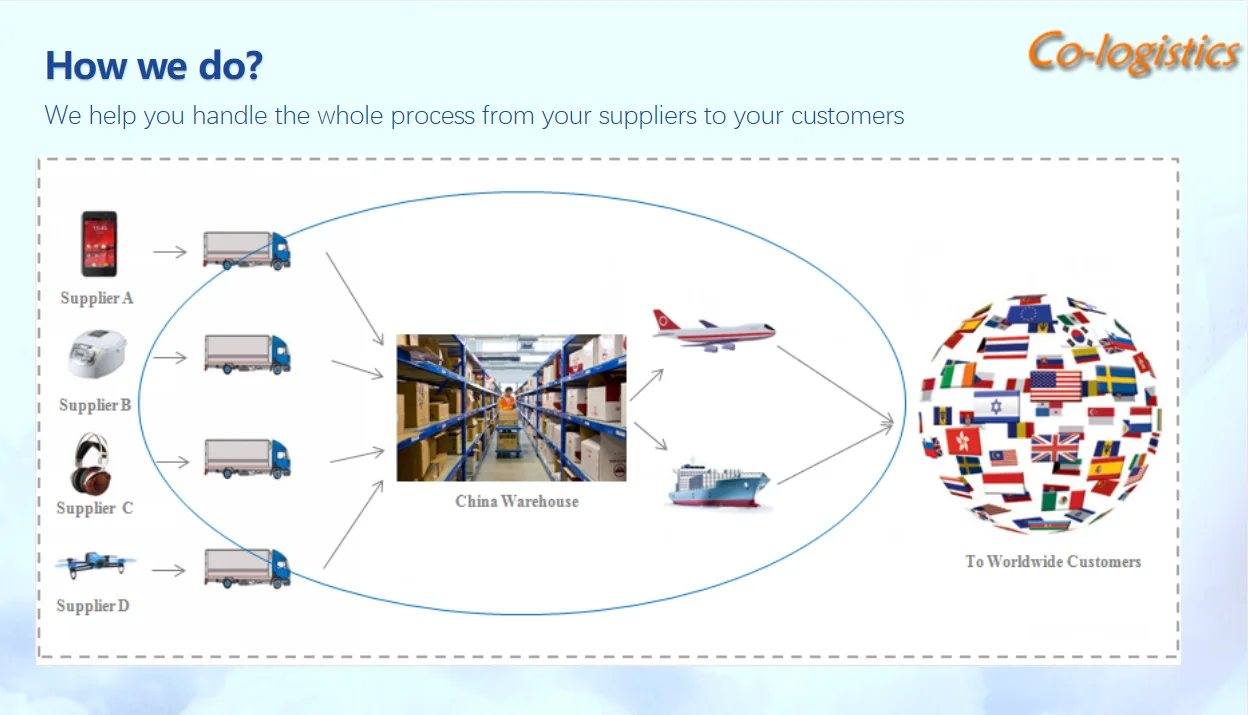 How we do?

Co-logistics

We help you handle the whole process from your suppliers to your customers

Supplier A

Supplier B

Supplier C

Supplier D

China Warehouse

To Worldwide Customers